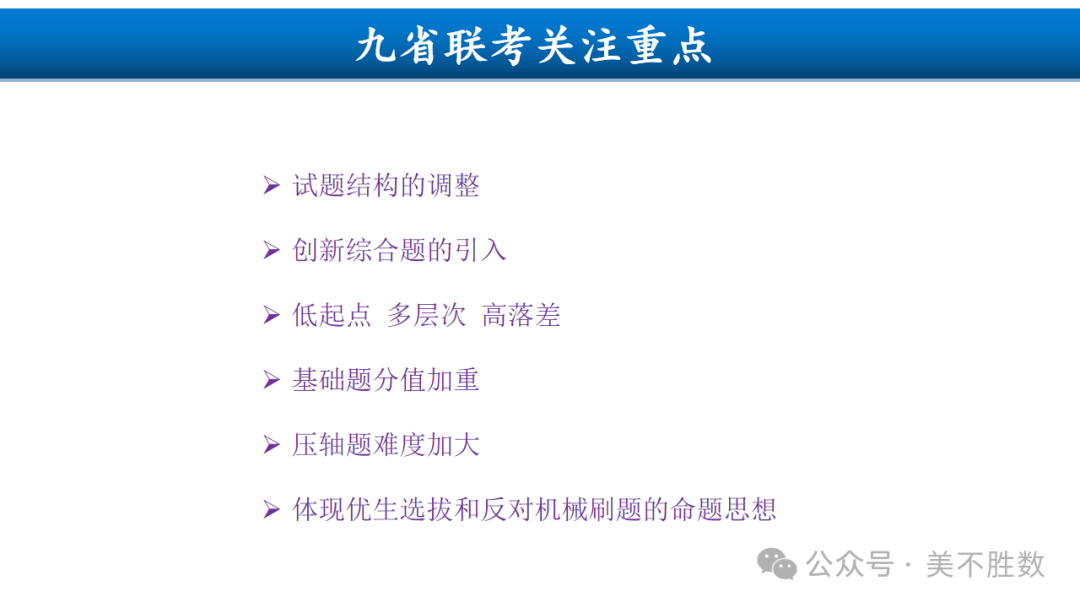 九省联考关注重点

➢ 试题结构的调整

➢ 创新综合题的引入

➢ 低起点 多层次 高落差

➢ 基础题分值加重

➢ 压轴题难度加大

➢ 体现优生选拔和反对机械刷题的命题思想

公众号 · 美不胜数